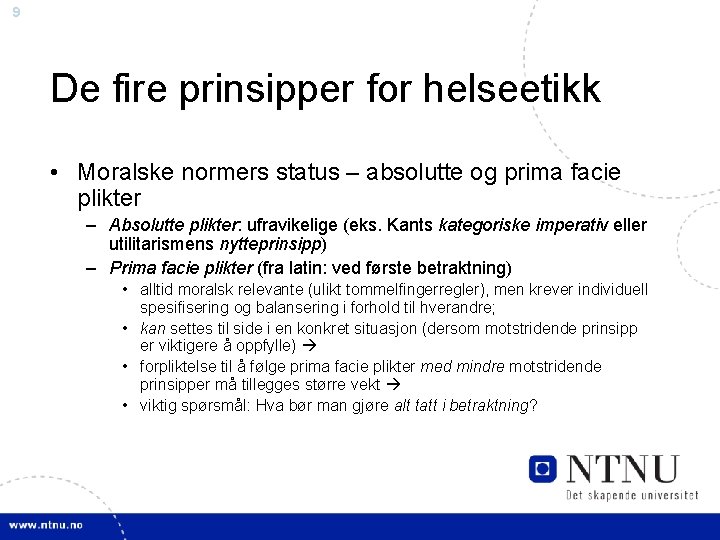 9

De fire prinsipper for helseetikk

• Moralske normers status – absolutte og prima facie plikter

– Absolutte plikter: ufravikelige (eks. Kants kategoriske imperativ eller utilitarismens nytteprinsipp)

– Prima facie plikter (fra latin: ved første betraktning)

• alltid moralsk relevante (ulikt tommelfingerregler), men krever individuell spesifisering og balansering i forhold til hverandre;

• kan settes til side i en konkret situasjon (dersom motstridende prinsipp er viktigere å oppfylle) →

• forpliktelse til å følge prima facie plikter med mindre motstridende prinsipper må tillegges større vekt →

• viktig spørsmål: Hva bør man gjøre alt tatt i betraktning?

NTNU
Det skapende universitet

www.ntnu.no